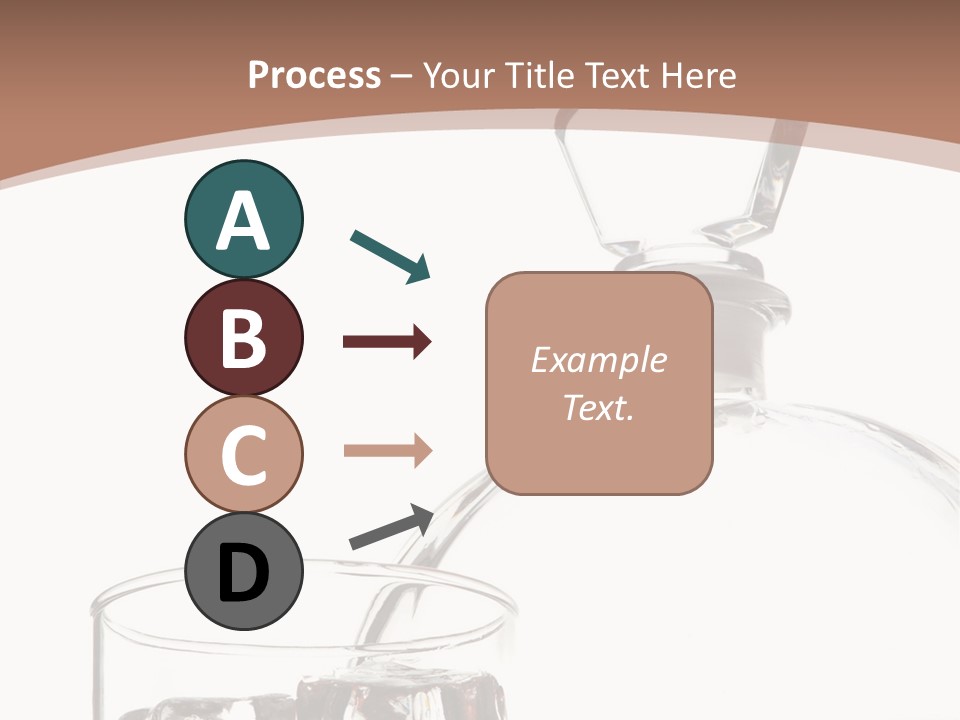 Process – Your Title Text Here

A

B

C

D

Example Text.